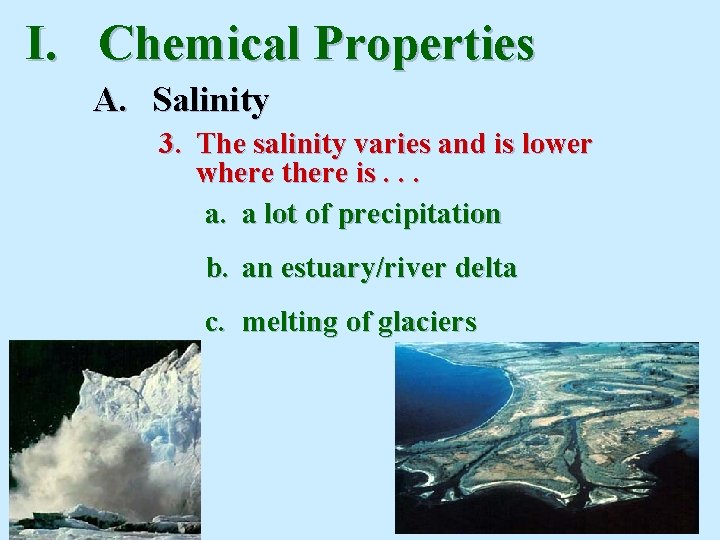 I. Chemical Properties

A. Salinity

3. The salinity varies and is lower where there is . . .

a. a lot of precipitation

b. an estuary/river delta

c. melting of glaciers